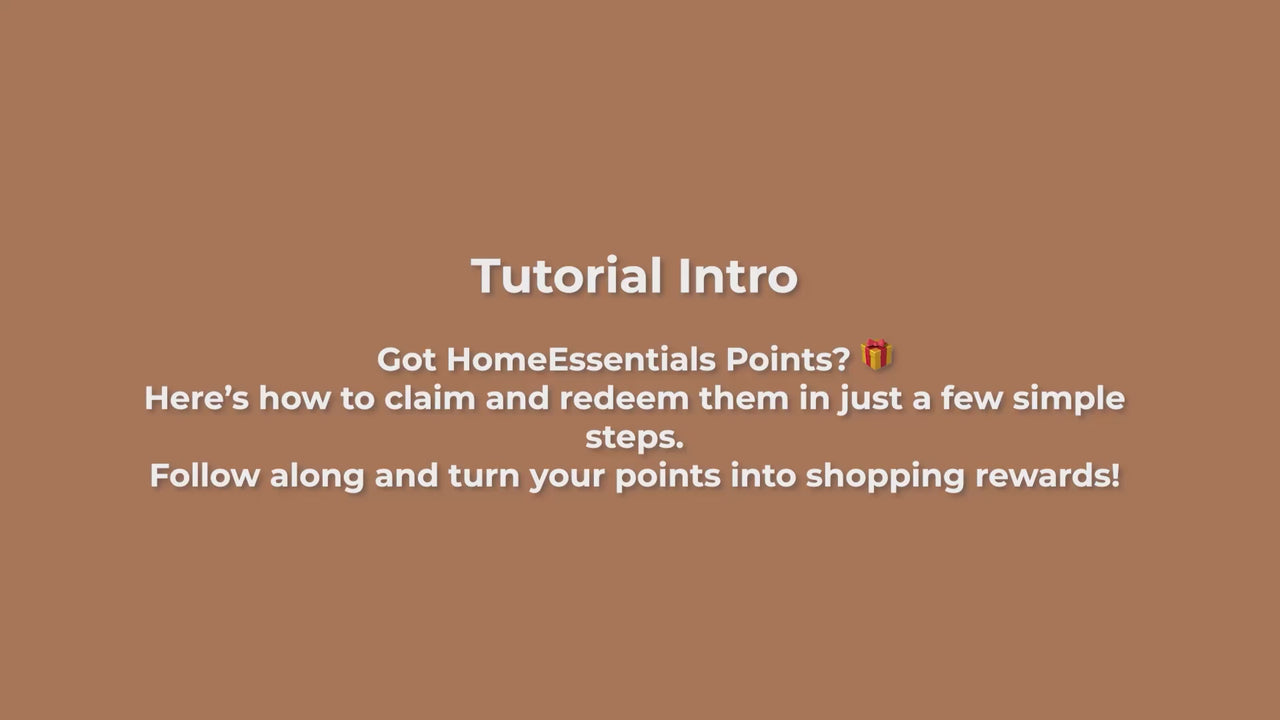 Tutorial Intro

Got HomeEssentials Points? 🎁
Here's how to claim and redeem them in just a few simple steps.
Follow along and turn your points into shopping rewards!